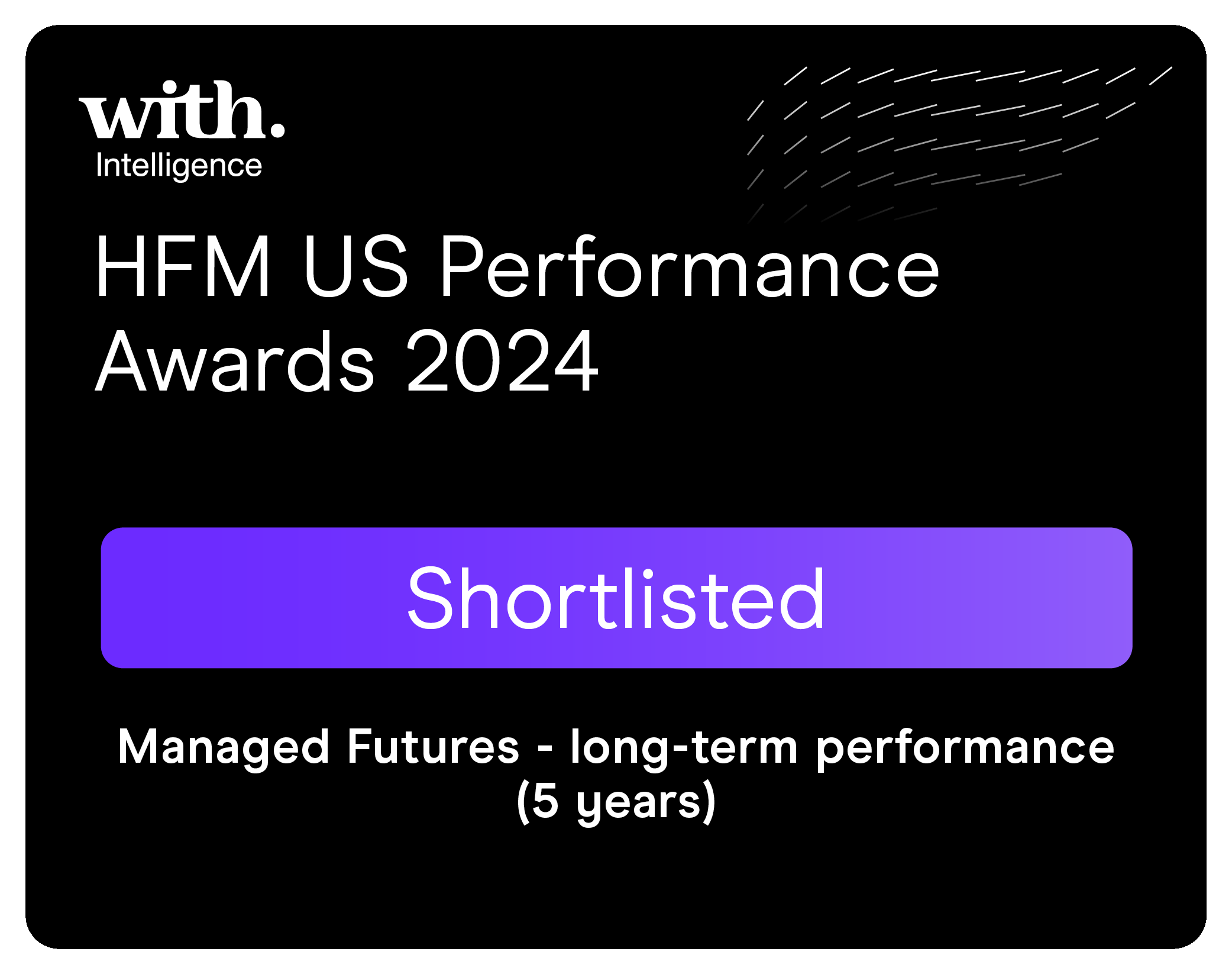 with.
Intelligence

HFM US Performance Awards 2024

Shortlisted

Managed Futures - long-term performance (5 years)